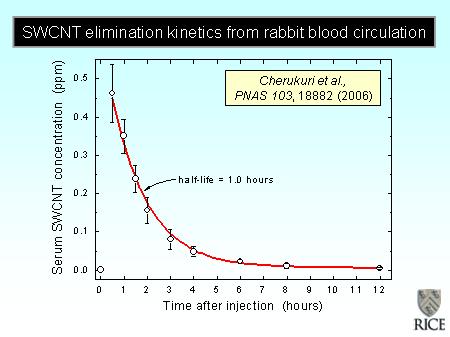 SWCNT elimination kinetics from rabbit blood circulation

Cherukuri et al., PNAS 103, 18882 (2006)

half-life = 1.0 hours

Serum SWCNT concentration (ppm)

0.5
0.4
0.3
0.2
0.1
0.0

0 1 2 3 4 5 6 7 8 9 10 11 12

Time after injection (hours)

RICE